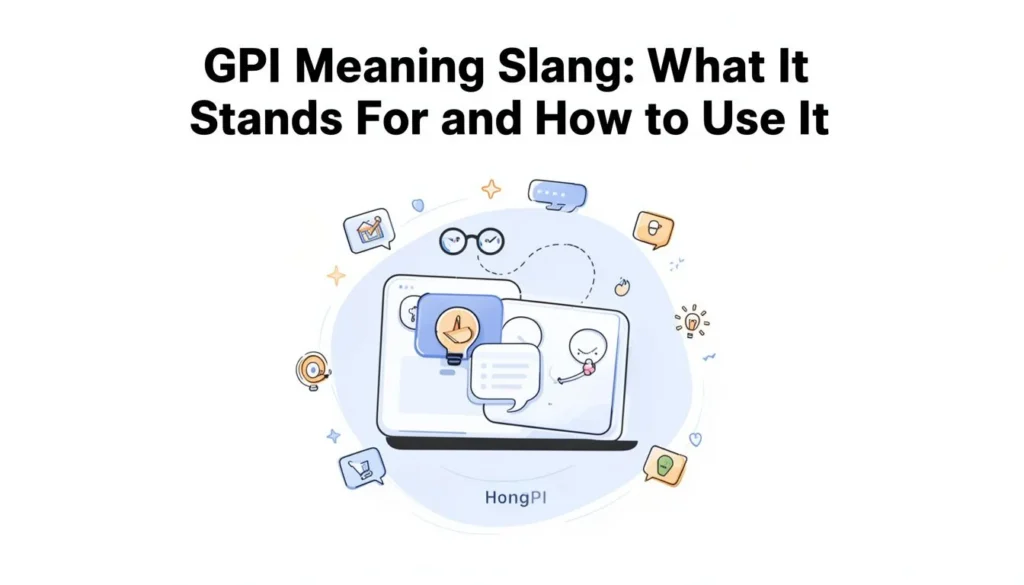 GPI Meaning Slang: What It Stands For and How to Use It

HongPI